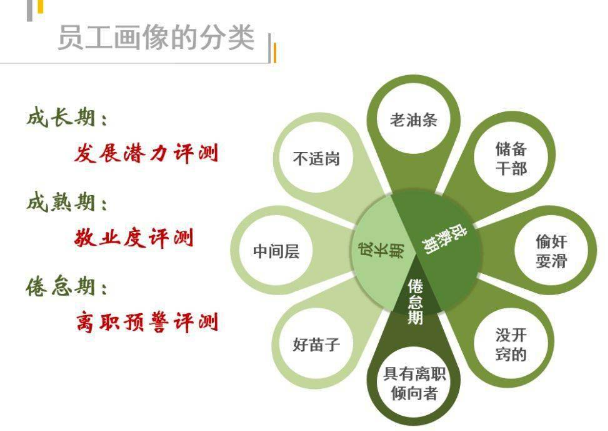 员工画像的分类

成长期：
发展潜力评测

成熟期：
敬业度评测

倦怠期：
离职预警评测

老油条
储备干部
偷奸耍滑
没开窍的
具有离职倾向者
好苗子
中间层
不适岗

成长期
成熟期
倦怠期